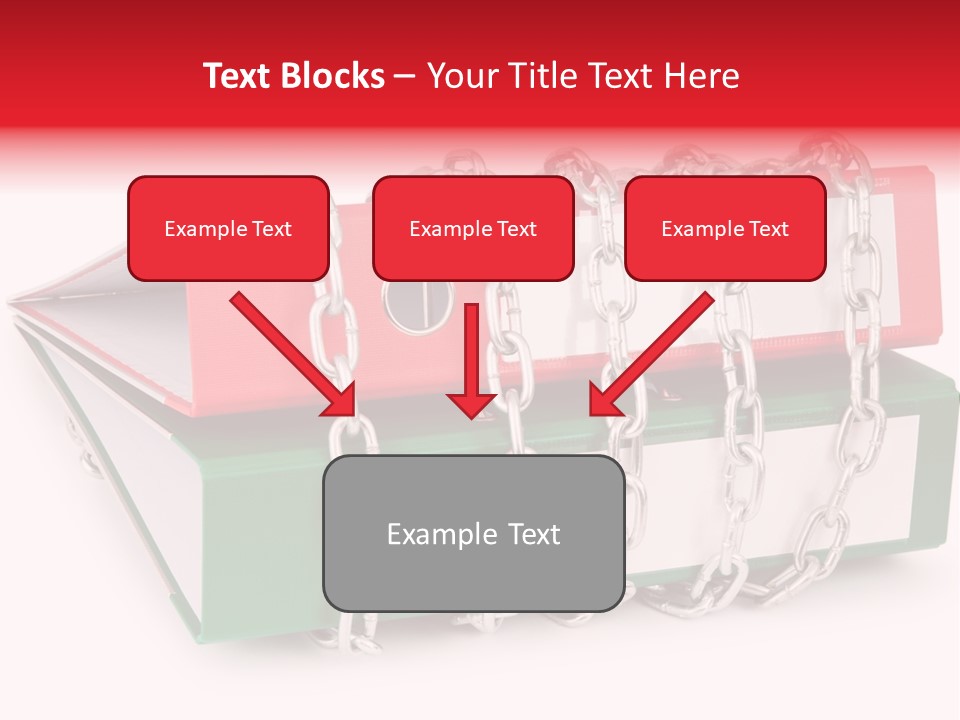 Text Blocks – Your Title Text Here

Example Text

Example Text

Example Text

Example Text